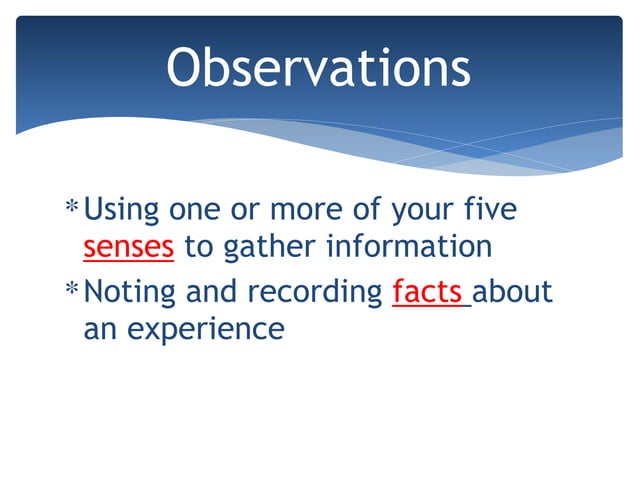 Observations

* Using one or more of your five senses to gather information

* Noting and recording facts about an experience